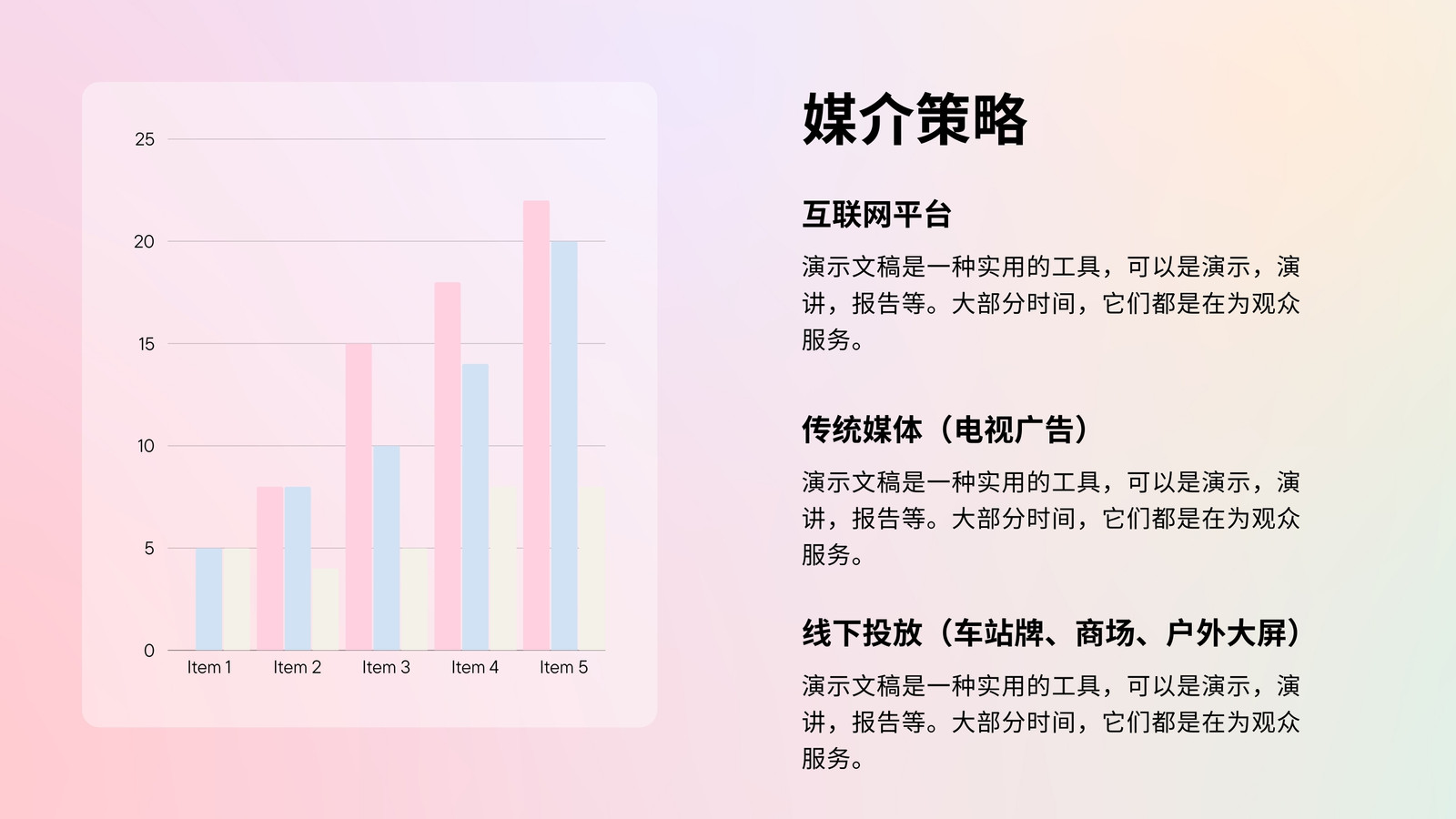 25

20

15

10

5

0

Item 1 Item 2 Item 3 Item 4 Item 5

媒介策略

互联网平台

演示文稿是一种实用的工具，可以是演示，演讲，报告等。大部分时间，它们都是在为观众服务。

传统媒体（电视广告）

演示文稿是一种实用的工具，可以是演示，演讲，报告等。大部分时间，它们都是在为观众服务。

线下投放（车站牌、商场、户外大屏）

演示文稿是一种实用的工具，可以是演示，演讲，报告等。大部分时间，它们都是在为观众服务。